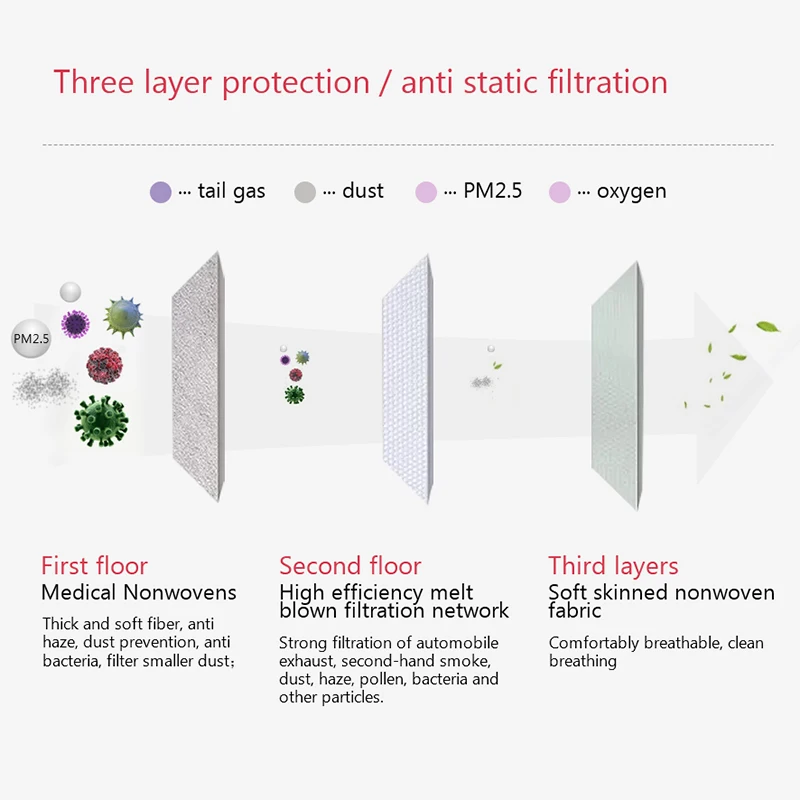 Three layer protection / anti static filtration

··· tail gas ··· dust ··· PM2.5 ··· oxygen

PM2.5

First floor
Medical Nonwovens
Thick and soft fiber, anti haze, dust prevention, anti bacteria, filter smaller dust;

Second floor
High efficiency melt blown filtration network
Strong filtration of automobile exhaust, second-hand smoke, dust, haze, pollen, bacteria and other particles.

Third layers
Soft skinned nonwoven fabric
Comfortably breathable, clean breathing